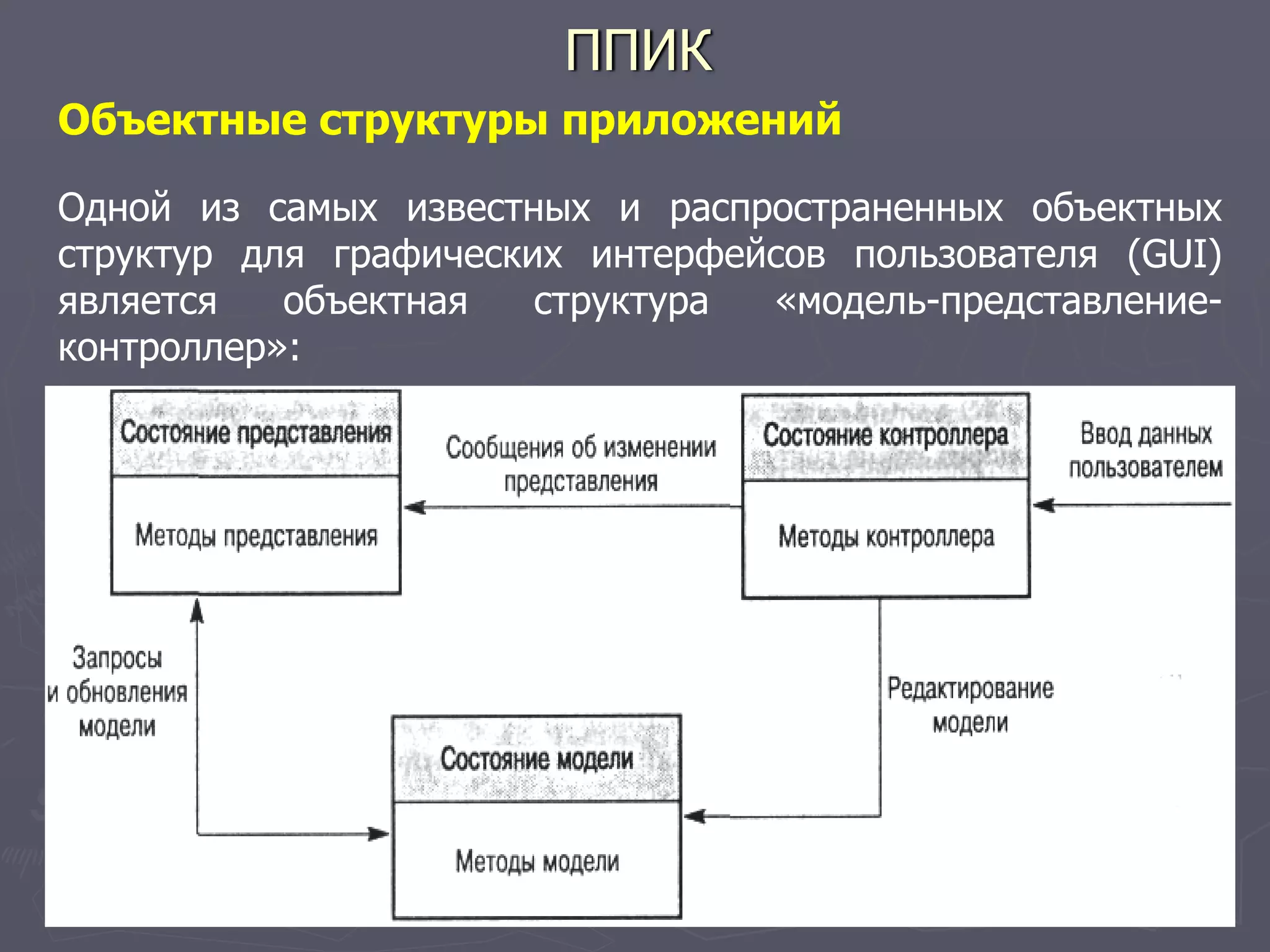 ППИК

Объектные структуры приложений

Одной из самых известных и распространенных объектных структур для графических интерфейсов пользователя (GUI) является объектная структура «модель-представление-контроллер»:

Состояние представления

Методы представления

Сообщения об изменении представления

Состояние контроллера

Методы контроллера

Ввод данных пользователем

Запросы и обновления модели

Редактирование модели

Состояние модели

Методы модели